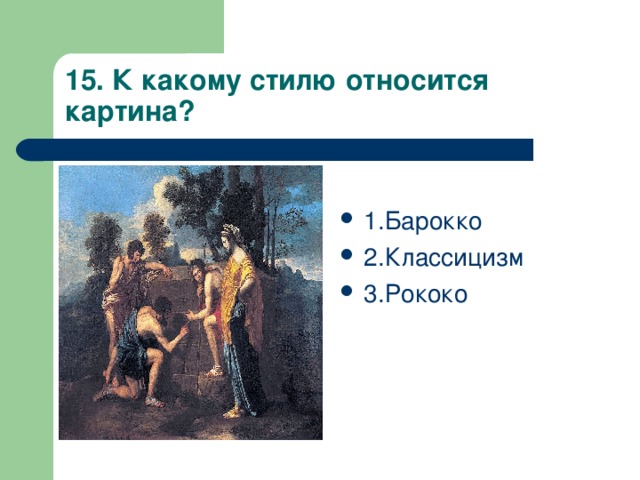 15. К какому стилю относится картина?

- 1.Барокко
- 2.Классицизм
- 3.Рококо